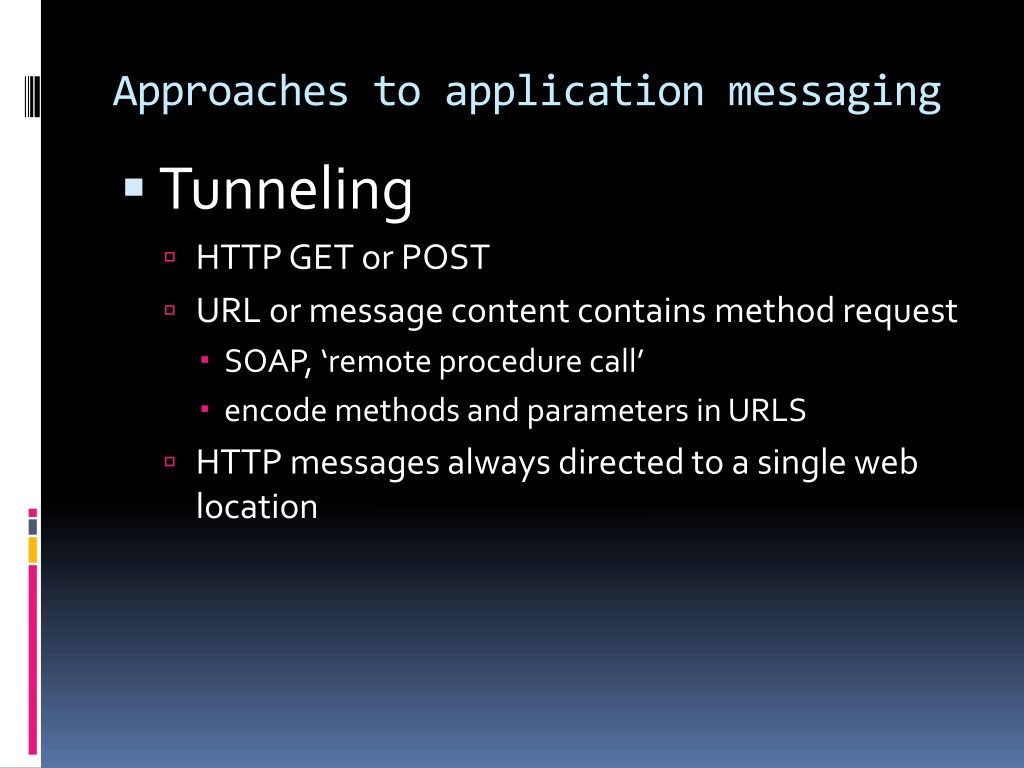 Approaches to application messaging

Tunneling

HTTP GET or POST

URL or message content contains method request

SOAP, ‘remote procedure call’

encode methods and parameters in URLS

HTTP messages always directed to a single web location